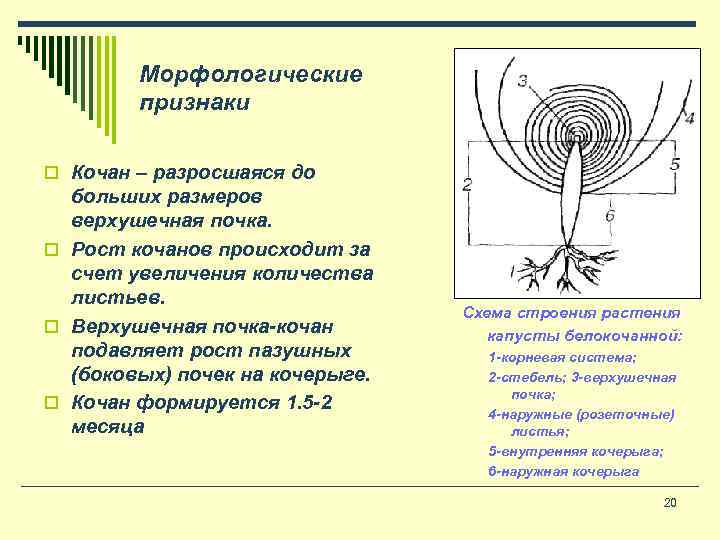 Морфологические признаки

Кочан – разросшаяся до больших размеров верхушечная почка.

Рост кочанов происходит за счет увеличения количества листьев.

Верхушечная почка-кочан подавляет рост пазушных (боковых) почек на кочерыге.

Кочан формируется 1.5-2 месяца

3
4
5
2
6
1

Схема строения растения капусты белокочанной:
1-корневая система;
2-стебель; 3-верхушечная почка;
4-наружные (розеточные) листья;
5-внутренняя кочерыга;
6-наружная кочерыга

20